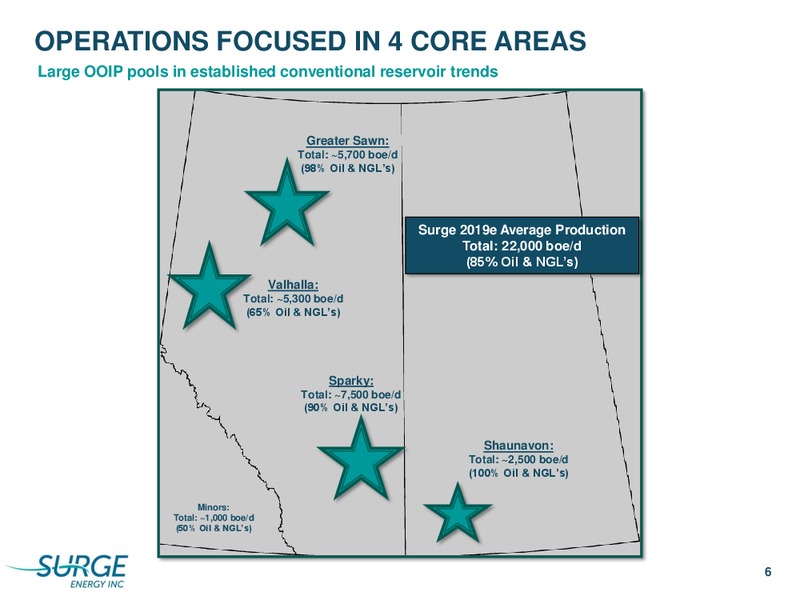 OPERATIONS FOCUSED IN 4 CORE AREAS

Large OOIP pools in established conventional reservoir trends

Greater Sawn:
Total: ~5,700 boe/d
(98% Oil & NGL's)

Surge 2019e Average Production
Total: 22,000 boe/d
(85% Oil & NGL's)

Valhalla:
Total: ~5,300 boe/d
(65% Oil & NGL's)

Sparky:
Total: ~7,500 boe/d
(90% Oil & NGL's)

Shaunavon:
Total: ~2,500 boe/d
(100% Oil & NGL's)

Minors:
Total: ~1,000 boe/d
(50% Oil & NGL's)

SURGE
ENERGY INC

6